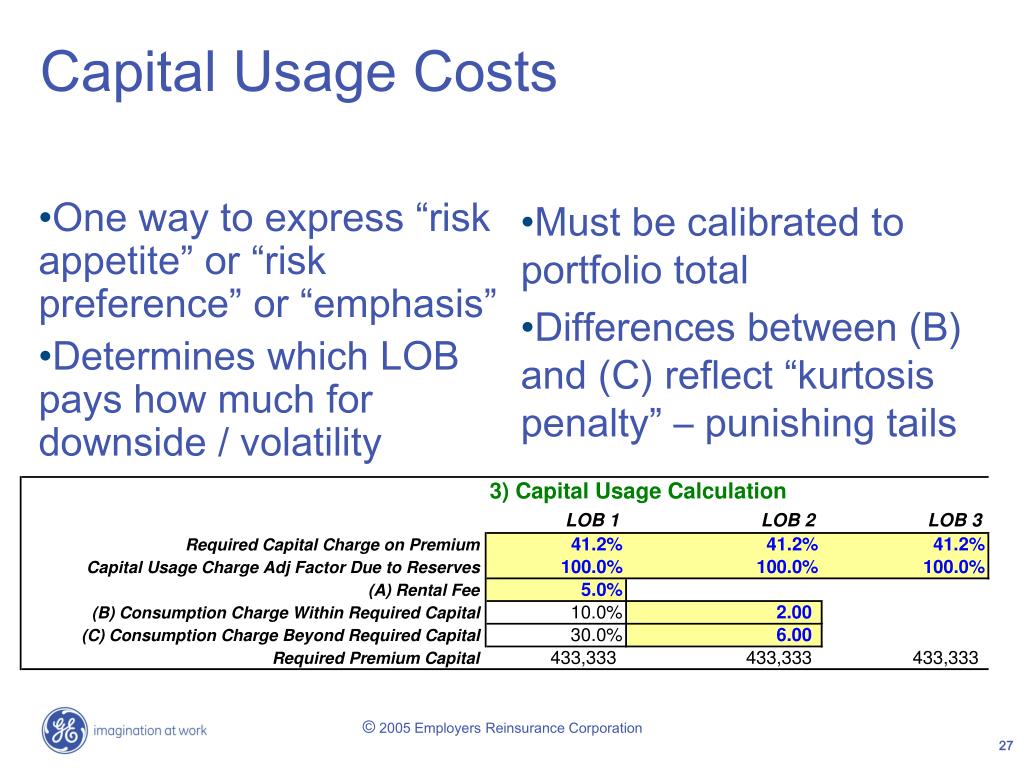 Capital Usage Costs

•One way to express “risk appetite” or “risk preference” or “emphasis”

•Determines which LOB pays how much for downside / volatility

•Must be calibrated to portfolio total

•Differences between (B) and (C) reflect “kurtosis penalty” – punishing tails

3) Capital Usage Calculation

| | LOB 1 | LOB 2 | LOB 3 |
|---|---|---|---|
| Required Capital Charge on Premium | 41.2% | 41.2% | 41.2% |
| Capital Usage Charge Adj Factor Due to Reserves | 100.0% | 100.0% | 100.0% |
| (A) Rental Fee | 5.0% | | |
| (B) Consumption Charge Within Required Capital | 10.0% | 2.00 | |
| (C) Consumption Charge Beyond Required Capital | 30.0% | 6.00 | |
| Required Premium Capital | 433,333 | 433,333 | 433,333 |

GE imagination at work

© 2005 Employers Reinsurance Corporation

27